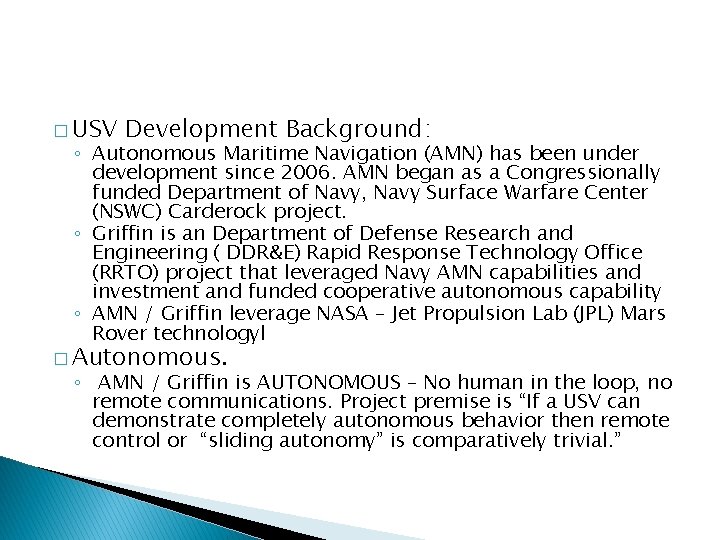 □ USV Development Background:

◦ Autonomous Maritime Navigation (AMN) has been under development since 2006. AMN began as a Congressionally funded Department of Navy, Navy Surface Warfare Center (NSWC) Carderock project.

◦ Griffin is an Department of Defense Research and Engineering ( DDR&E) Rapid Response Technology Office (RRTO) project that leveraged Navy AMN capabilities and investment and funded cooperative autonomous capability

◦ AMN / Griffin leverage NASA – Jet Propulsion Lab (JPL) Mars Rover technologyl

□ Autonomous.

◦ AMN / Griffin is AUTONOMOUS – No human in the loop, no remote communications. Project premise is “If a USV can demonstrate completely autonomous behavior then remote control or “sliding autonomy” is comparatively trivial.”